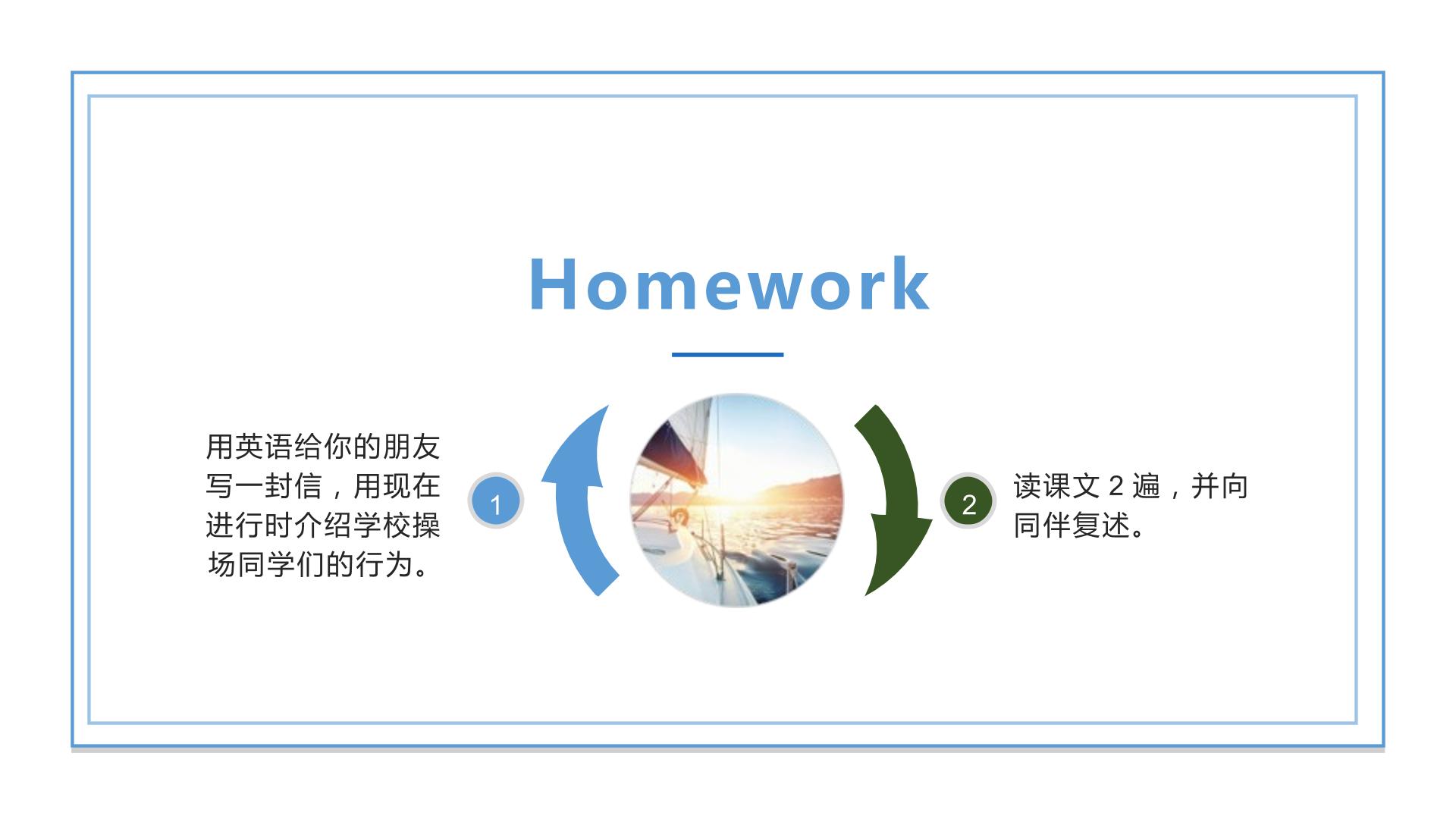 Homework

用英语给你的朋友写一封信，用现在进行时介绍学校操场同学们的行为。

1

2

读课文2遍，并向同伴复述。